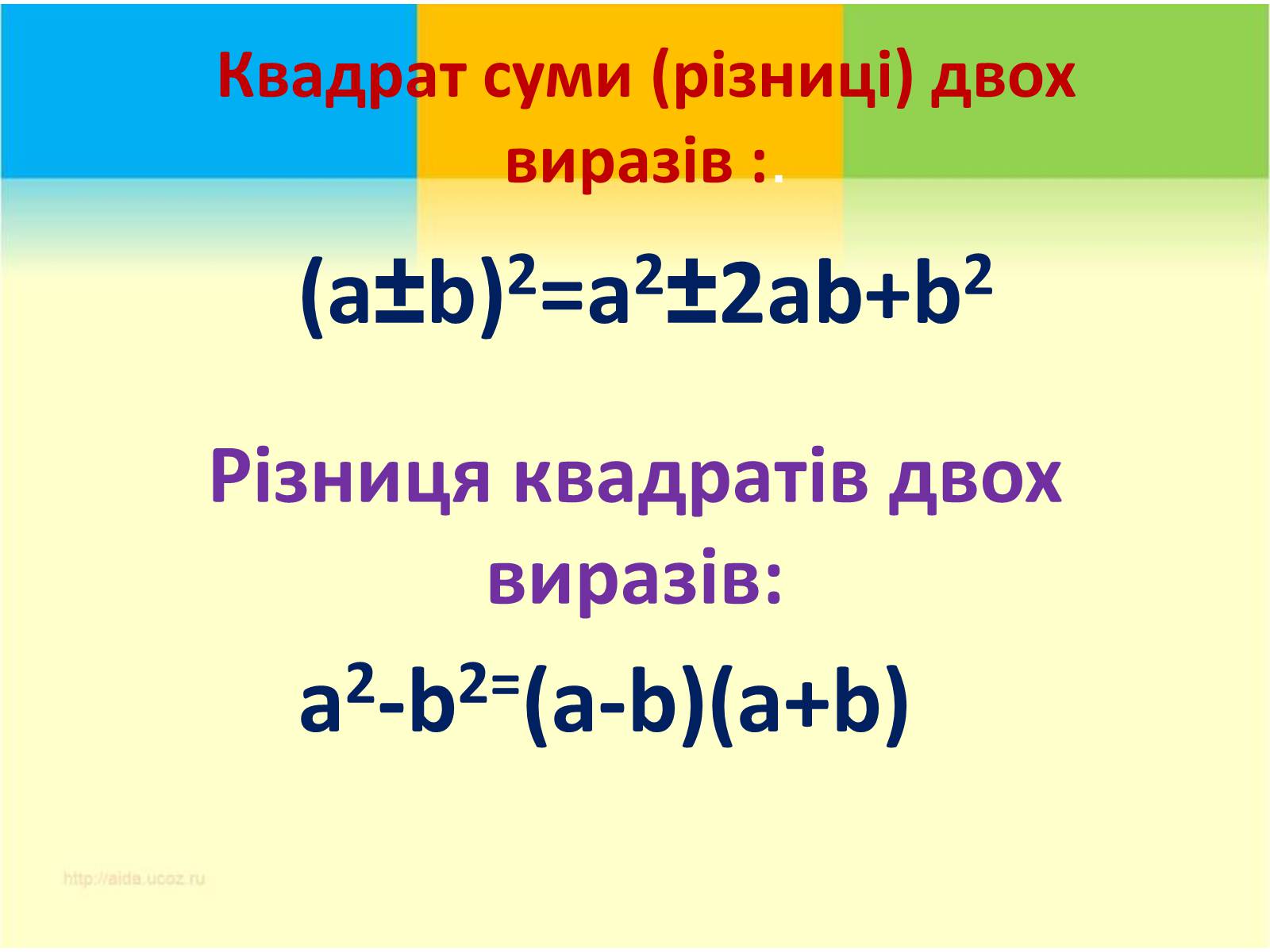 Квадрат суми (різниці) двох виразів :.

$(a\pm b)^2=a^2\pm 2ab+b^2$

Різниця квадратів двох виразів:

$a^2-b^{2=}(a-b)(a+b)$

http://aida.ucoz.ru